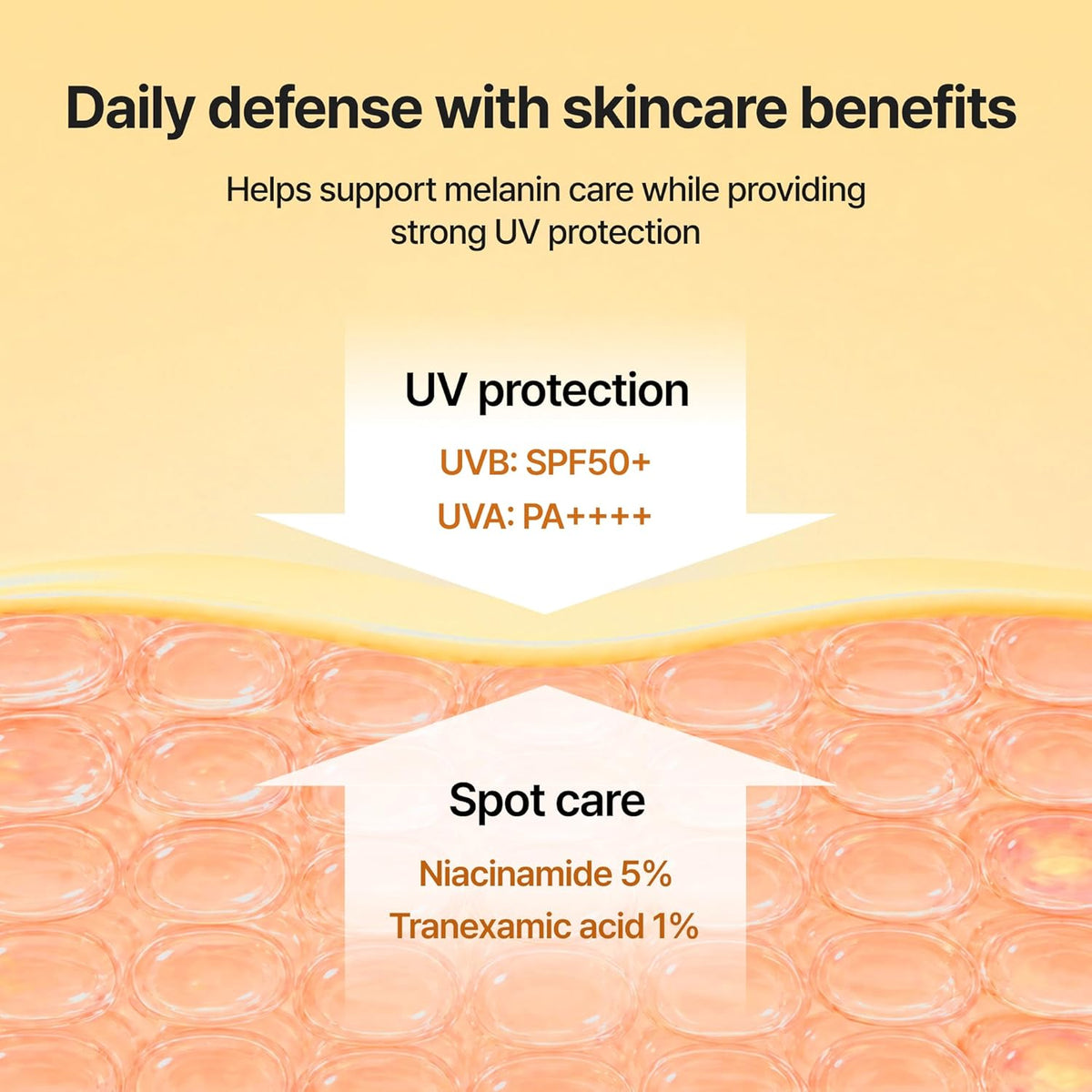 Daily defense with skincare benefits

Helps support melanin care while providing strong UV protection

UV protection

UVB: SPF50+

UVA: PA++++

Spot care

Niacinamide 5%

Tranexamic acid 1%